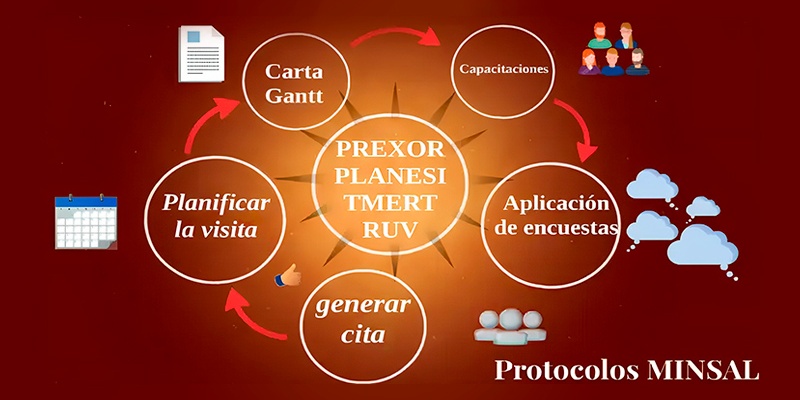 Carta Gantt

Capacitaciones

PREXOR
PLANESI
TMERT
RUV

Planificar la visita

Aplicación de encuestas

generar cita

Protocolos MINSAL